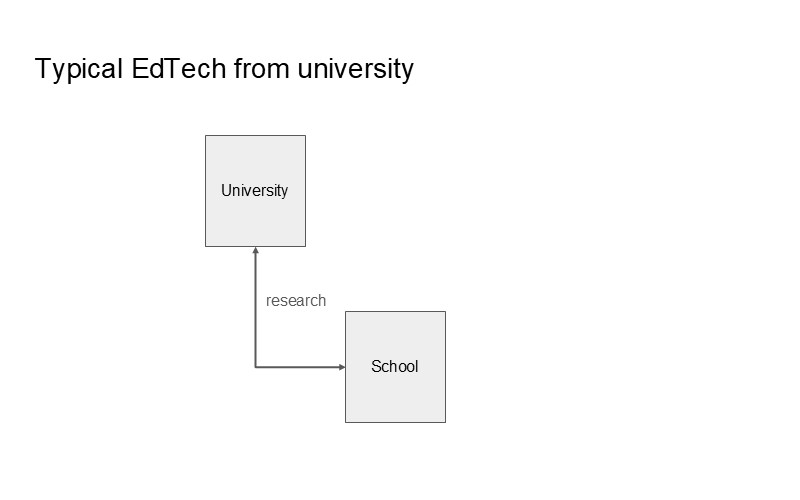 Typical EdTech from university

University

research

School